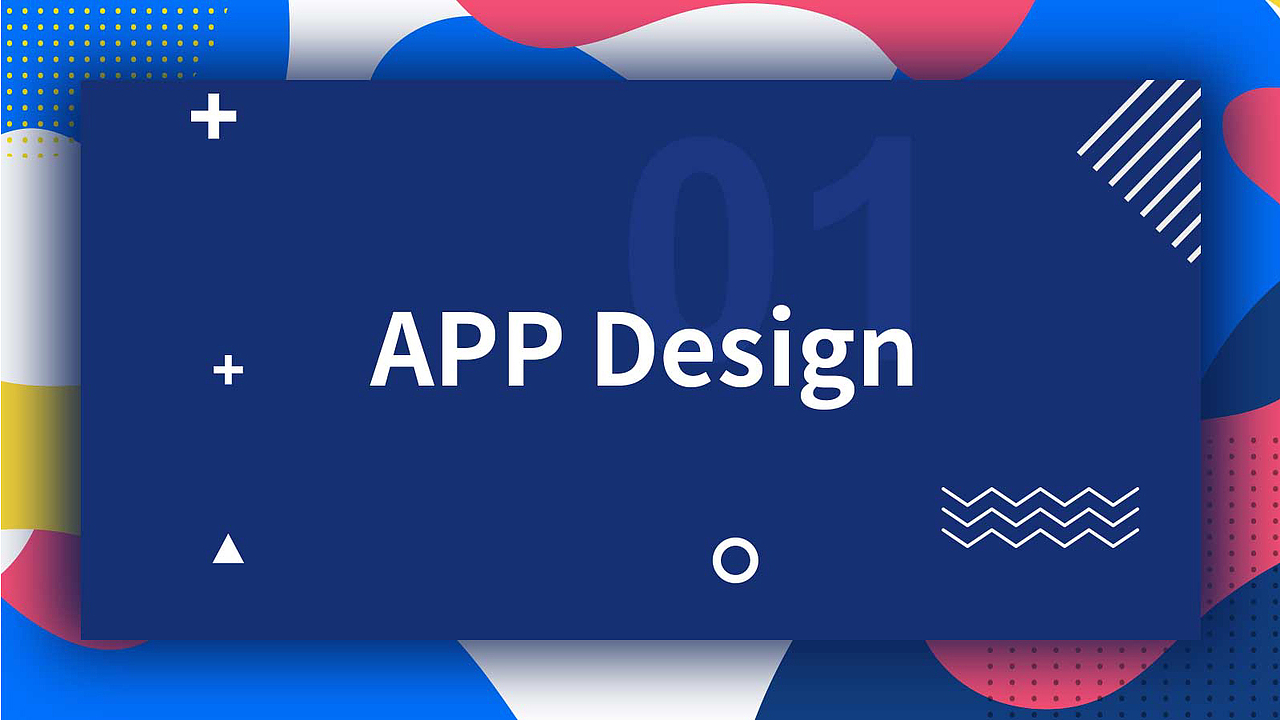 01

APP Design